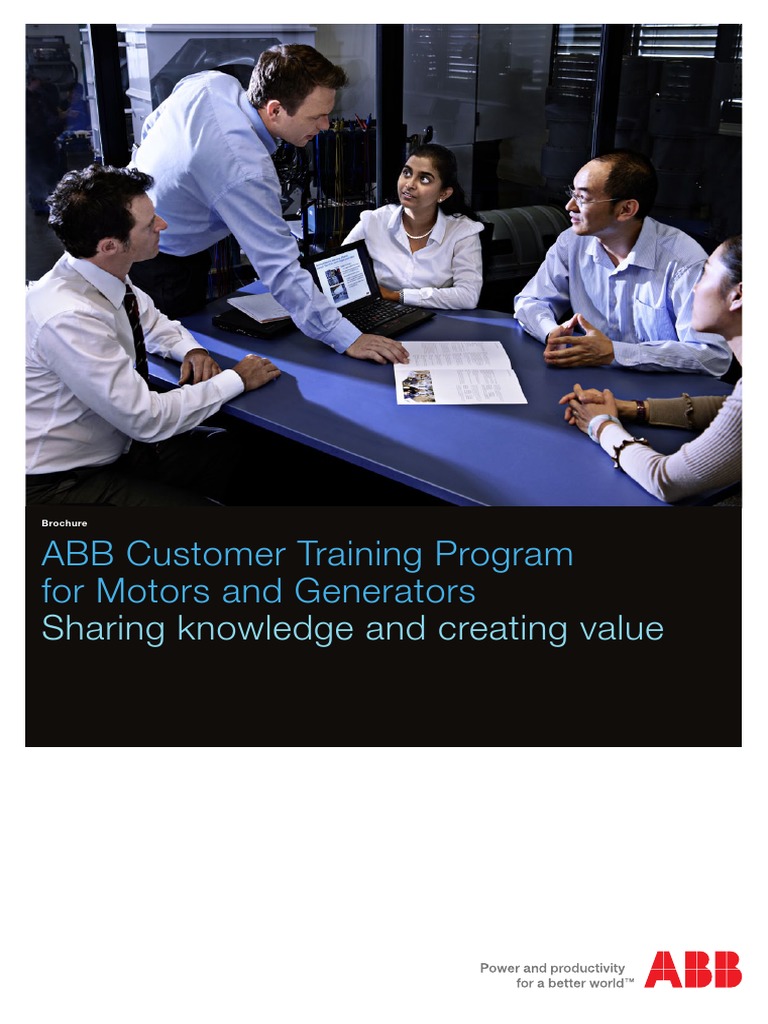 Brochure

ABB Customer Training Program for Motors and Generators
Sharing knowledge and creating value

Power and productivity for a better world™

ABB